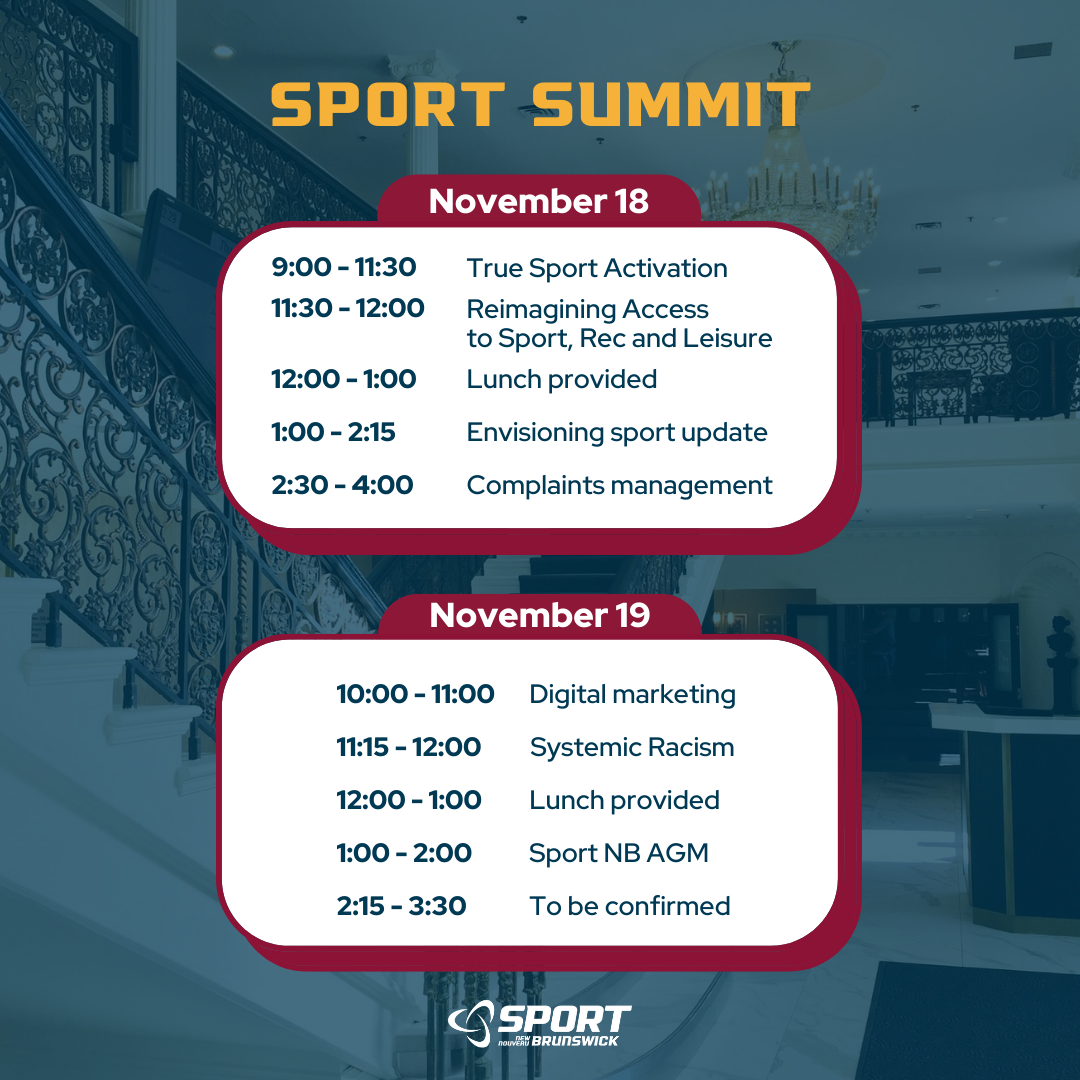 SPORT SUMMIT

November 18

| 9:00 - 11:30 | True Sport Activation |
|---|---|
| 11:30 - 12:00 | Reimagining Access to Sport, Rec and Leisure |
| 12:00 - 1:00 | Lunch provided |
| 1:00 - 2:15 | Envisioning sport update |
| 2:30 - 4:00 | Complaints management |

November 19

| 10:00 - 11:00 | Digital marketing |
|---|---|
| 11:15 - 12:00 | Systemic Racism |
| 12:00 - 1:00 | Lunch provided |
| 1:00 - 2:00 | Sport NB AGM |
| 2:15 - 3:30 | To be confirmed |

SPORT NEW NOUVEAU BRUNSWICK